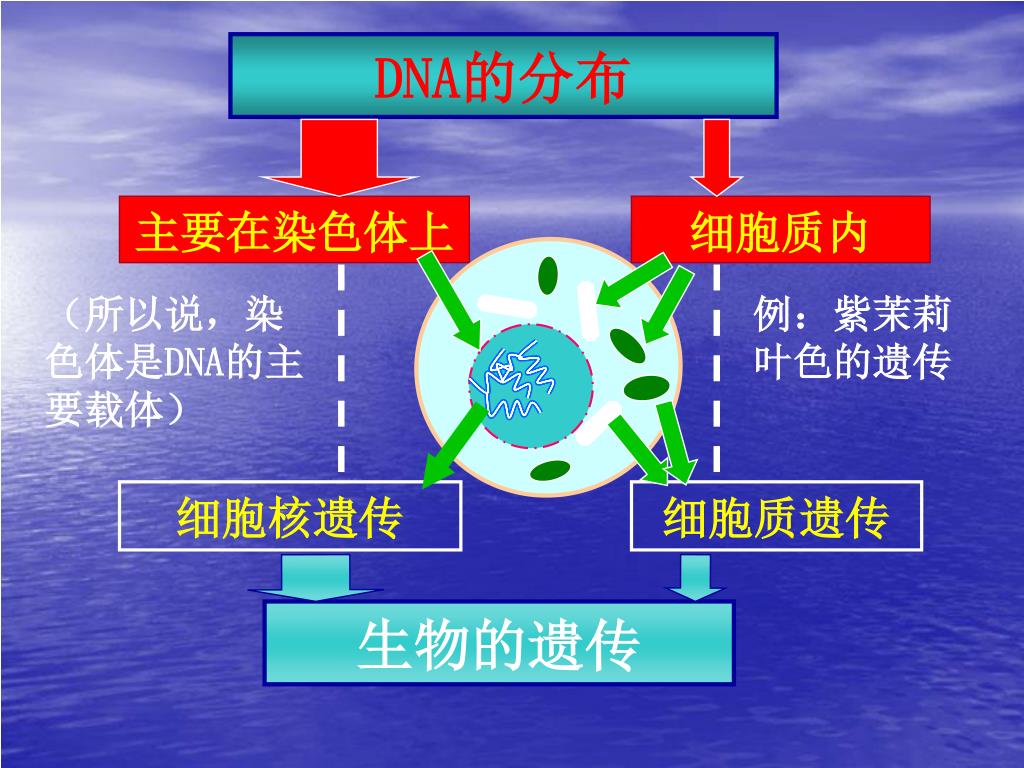 DNA的分布

主要在染色体上

细胞质内

（所以说，染色体是DNA的主要载体）

例：紫茉莉叶色的遗传

细胞核遗传

细胞质遗传

生物的遗传